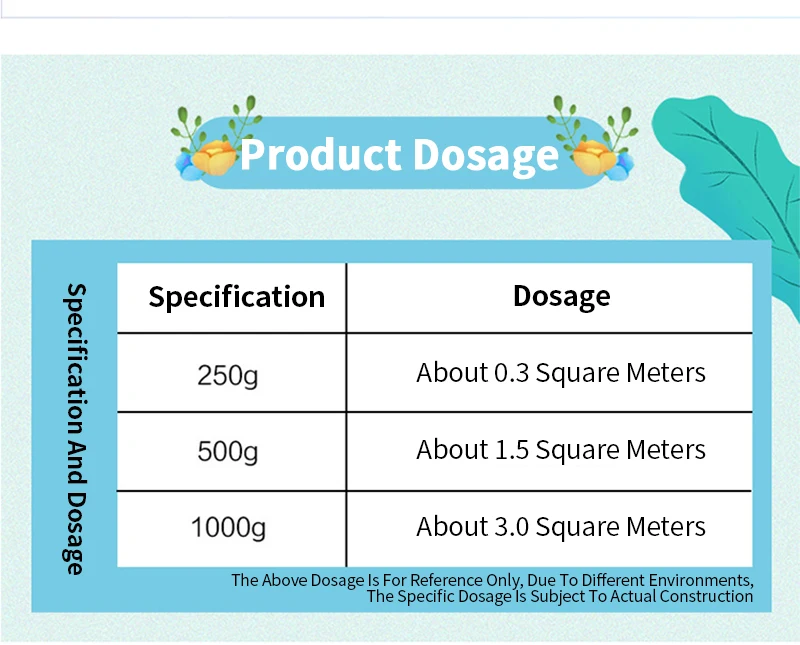 Product Dosage

Specification And Dosage

| Specification | Dosage |
|---|---|
| 250g | About 0.3 Square Meters |
| 500g | About 1.5 Square Meters |
| 1000g | About 3.0 Square Meters |

The Above Dosage Is For Reference Only, Due To Different Environments, The Specific Dosage Is Subject To Actual Construction